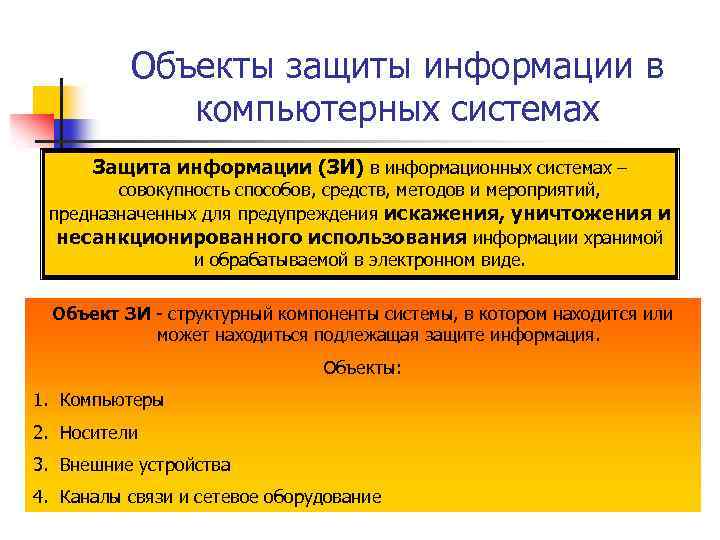 Объекты защиты информации в компьютерных системах

Защита информации (ЗИ) в информационных системах – совокупность способов, средств, методов и мероприятий, предназначенных для предупреждения искажения, уничтожения и несанкционированного использования информации хранимой и обрабатываемой в электронном виде.

Объект ЗИ - структурный компоненты системы, в котором находится или может находиться подлежащая защите информация.

Объекты:

1. Компьютеры
2. Носители
3. Внешние устройства
4. Каналы связи и сетевое оборудование